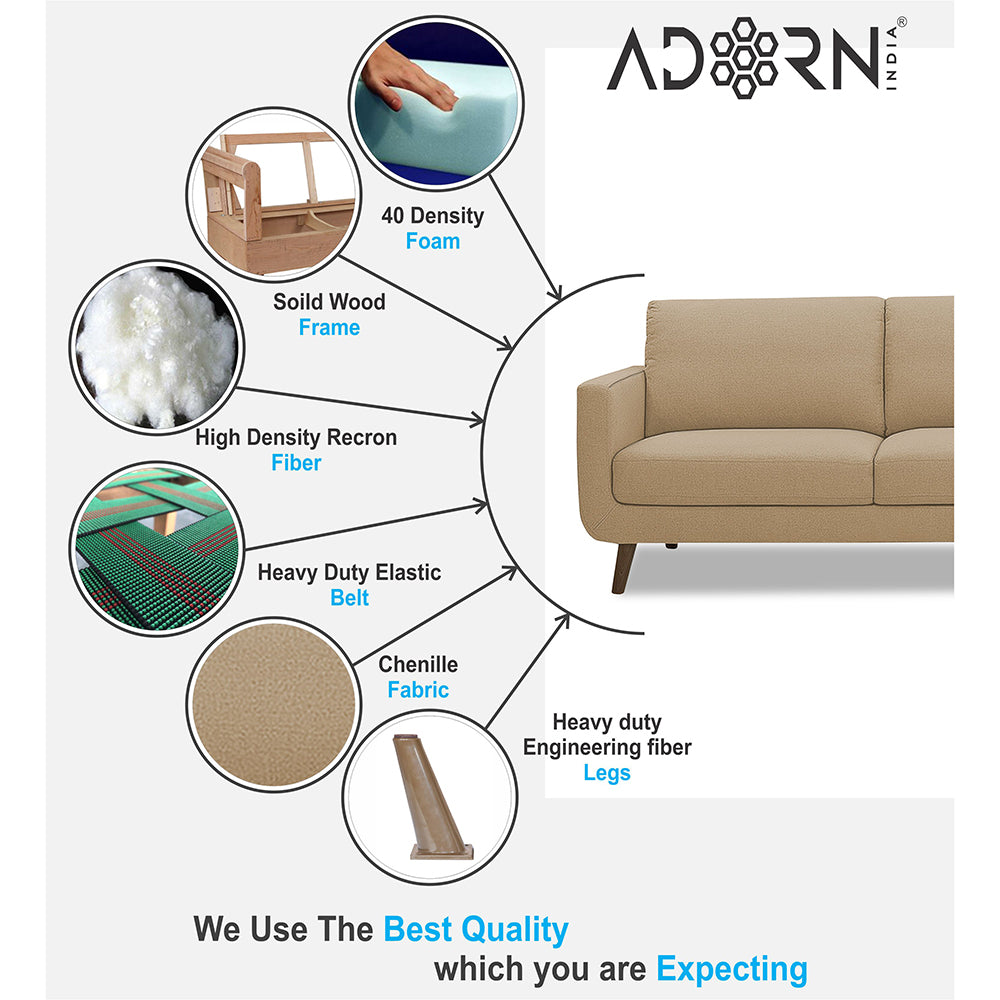 ADORN INDIA®

40 Density
Foam

Soild Wood
Frame

High Density Recron
Fiber

Heavy Duty Elastic
Belt

Chenille
Fabric

Heavy duty
Engineering fiber
Legs

We Use The Best Quality
which you are Expecting